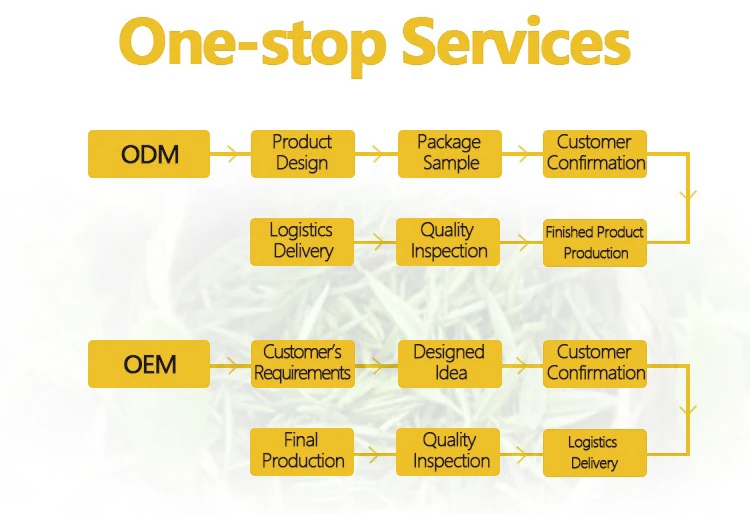 One-stop Services

ODM

Product Design

Package Sample

Customer Confirmation

Logistics Delivery

Quality Inspection

Finished Product Production

OEM

Customer's Requirements

Designed Idea

Customer Confirmation

Final Production

Quality Inspection

Logistics Delivery